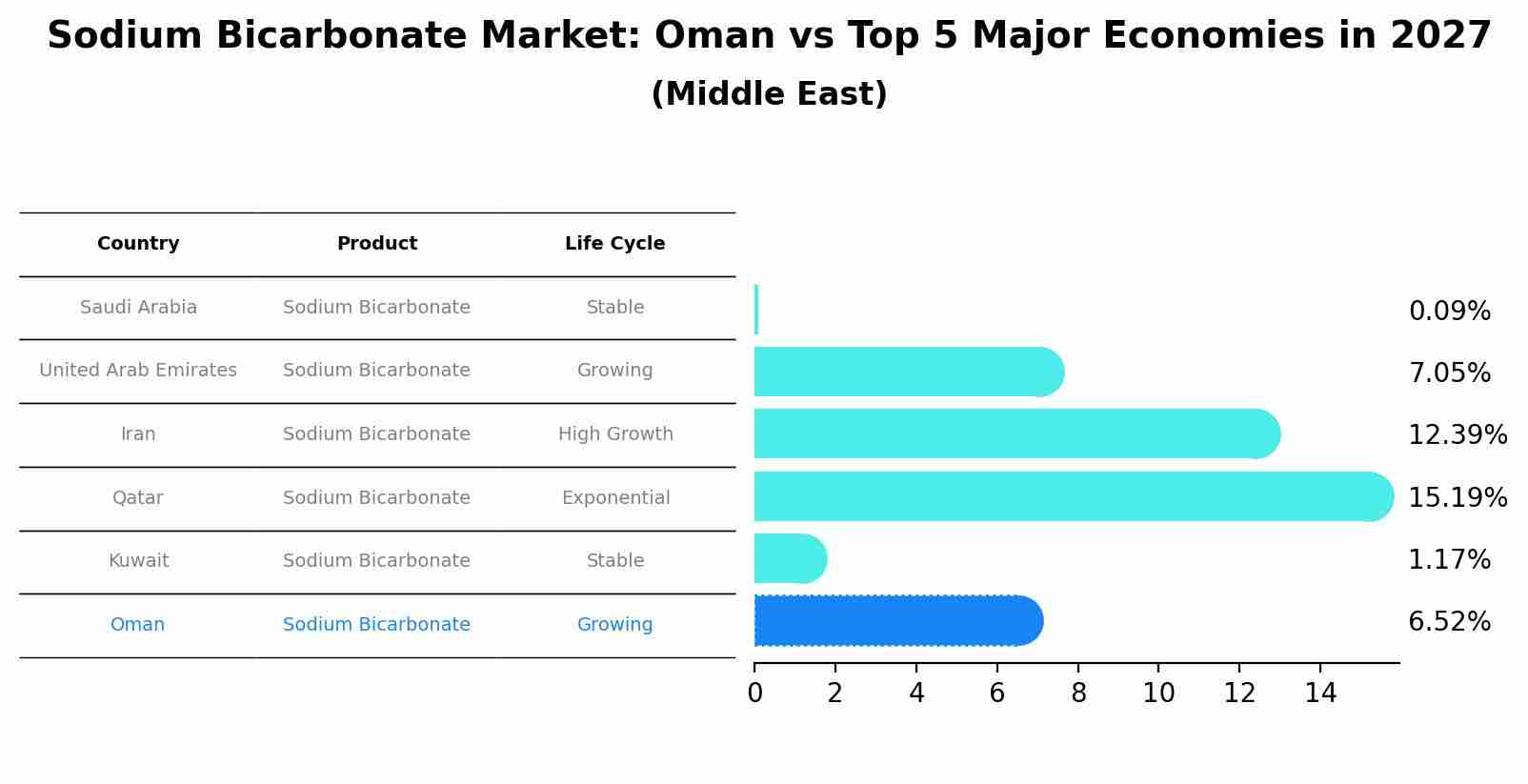 Sodium Bicarbonate Market: Oman vs Top 5 Major Economies in 2027
(Middle East)

| Country | Product | Life Cycle |
|---|---|---|
| Saudi Arabia | Sodium Bicarbonate | Stable |
| United Arab Emirates | Sodium Bicarbonate | Growing |
| Iran | Sodium Bicarbonate | High Growth |
| Qatar | Sodium Bicarbonate | Exponential |
| Kuwait | Sodium Bicarbonate | Stable |
| Oman | Sodium Bicarbonate | Growing |

0.09%
7.05%
12.39%
15.19%
1.17%
6.52%

0 2 4 6 8 10 12 14